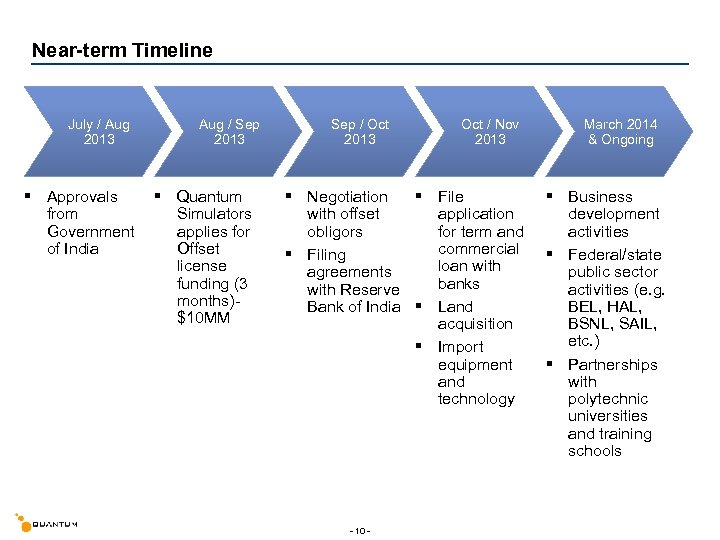 Near-term Timeline

July / Aug 2013

Aug / Sep 2013

Sep / Oct 2013

Oct / Nov 2013

March 2014 & Ongoing

▪ Approvals from Government of India

▪ Quantum Simulators applies for Offset license funding (3 months)- $10MM

▪ Negotiation with offset obligors
▪ Filing agreements with Reserve Bank of India

▪ File application for term and commercial loan with banks
▪ Land acquisition
▪ Import equipment and technology

▪ Business development activities
▪ Federal/state public sector activities (e.g. BEL, HAL, BSNL, SAIL, etc.)
▪ Partnerships with polytechnic universities and training schools

QUANTUM

- 10 -